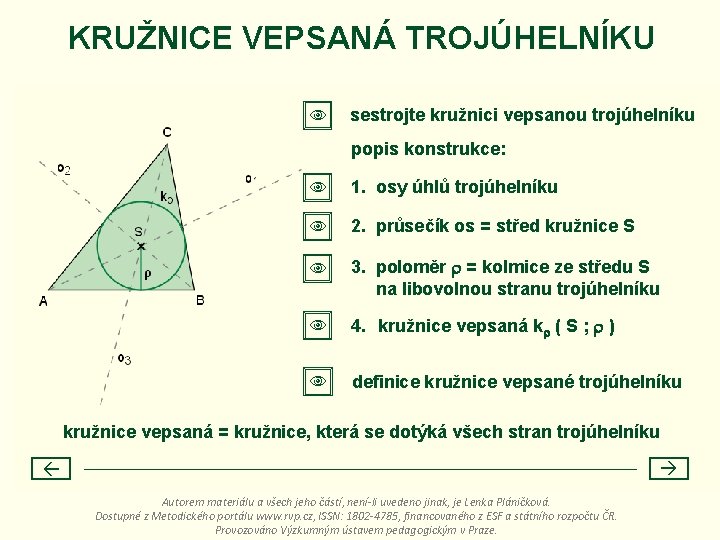 KRUŽNICE VEPSANÁ TROJÚHELNÍKU

C
$o_2$
$o_1$
$k_\rho$
S
$\rho$
A
B
$o_3$

sestrojte kružnici vepsanou trojúhelníku

popis konstrukce:

1. osy úhlů trojúhelníku

2. průsečík os = střed kružnice S

3. poloměr $\rho$ = kolmice ze středu S na libovolnou stranu trojúhelníku

4. kružnice vepsaná $k_\rho$ ( S ; $\rho$ )

definice kružnice vepsané trojúhelníku

kružnice vepsaná = kružnice, která se dotýká všech stran trojúhelníku

Autorem materiálu a všech jeho částí, není-li uvedeno jinak, je Lenka Pláničková.
Dostupné z Metodického portálu www.rvp.cz, ISSN: 1802-4785, financovaného z ESF a státního rozpočtu ČR.
Provozováno Výzkumným ústavem pedagogickým v Praze.